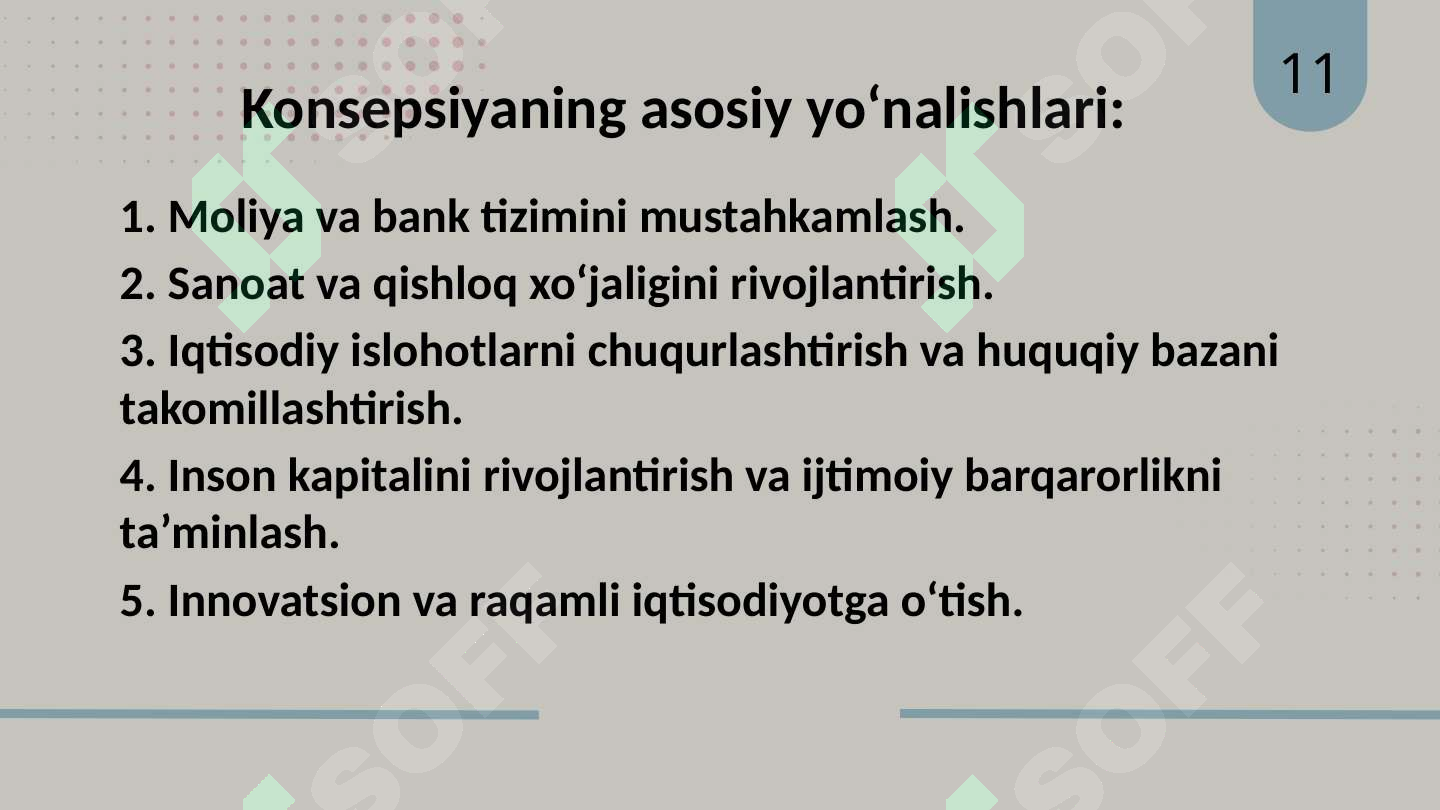 11

Konsepsiyaning asosiy yo‘nalishlari:

1. Moliya va bank tizimini mustahkamlash.

2. Sanoat va qishloq xo‘jaligini rivojlantirish.

3. Iqtisodiy islohotlarni chuqurlashtirish va huquqiy bazani takomillashtirish.

4. Inson kapitalini rivojlantirish va ijtimoiy barqarorlikni ta’minlash.

5. Innovatsion va raqamli iqtisodiyotga o‘tish.

SOFF SOFF SOFF SOFF